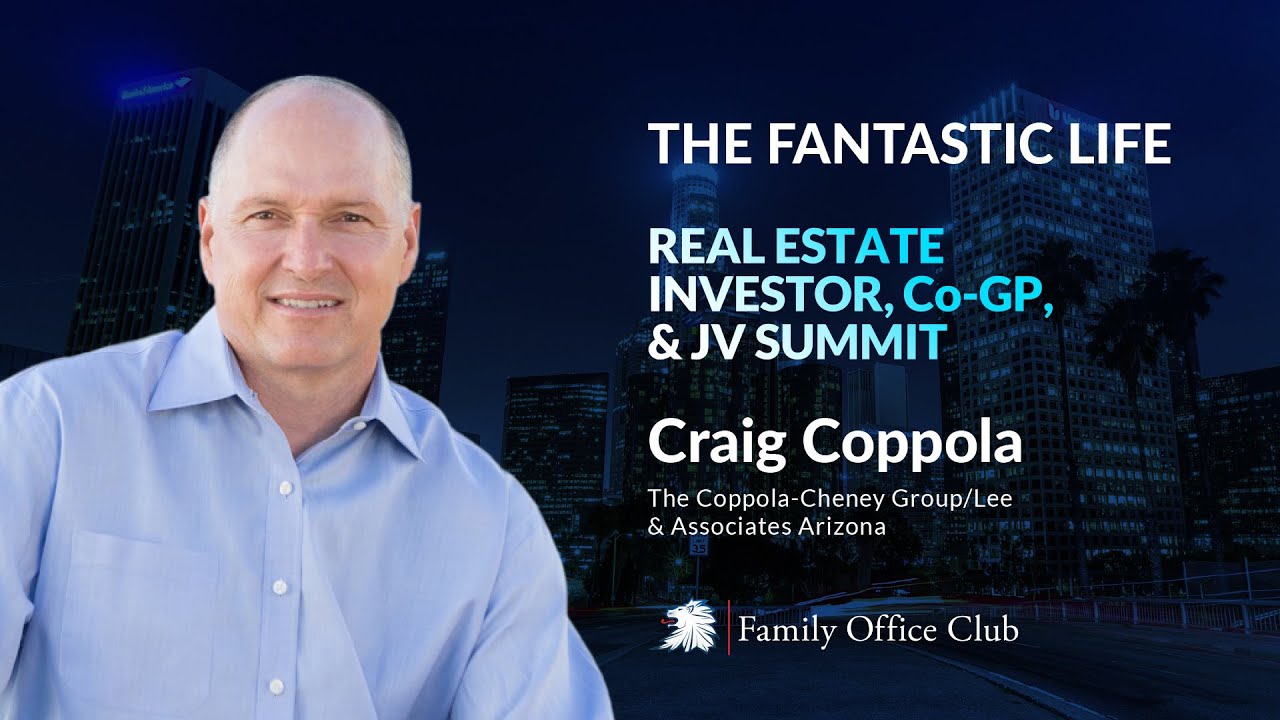 THE FANTASTIC LIFE

REAL ESTATE INVESTOR, Co-GP, & JV SUMMIT

Craig Coppola

The Coppola-Cheney Group/Lee & Associates Arizona

Family Office Club